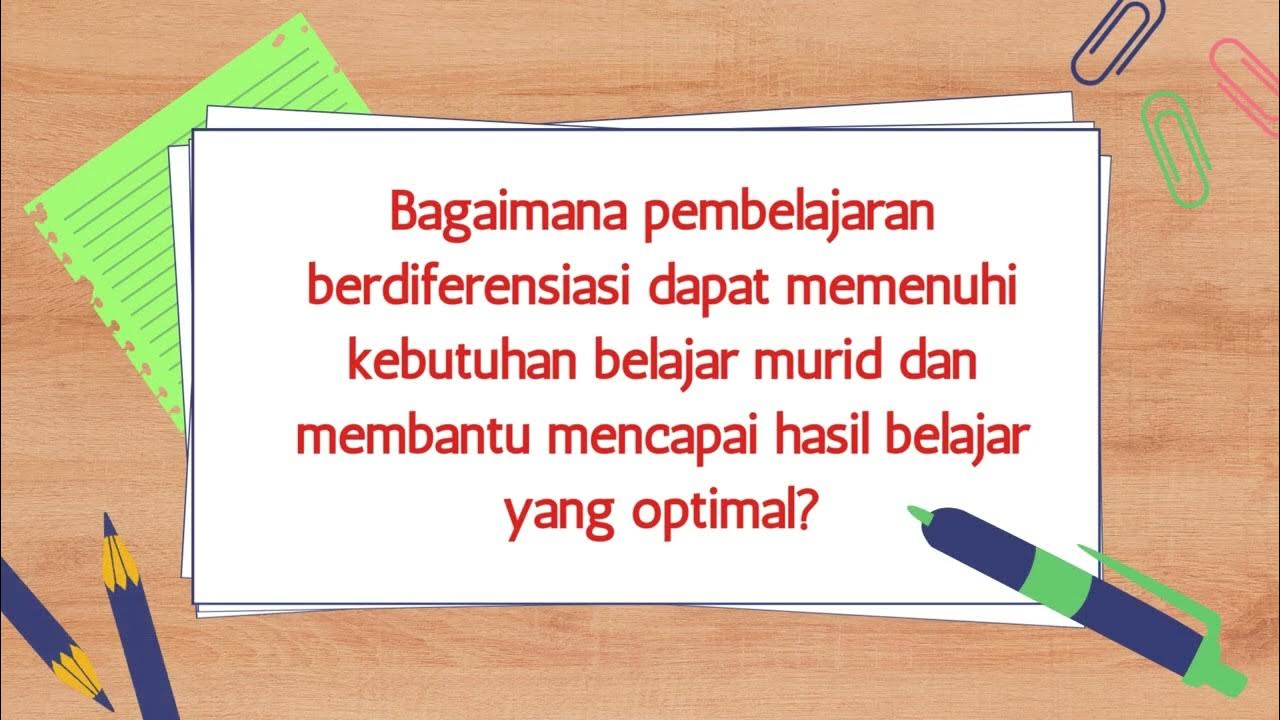 Bagaimana pembelajaran berdiferensiasi dapat memenuhi kebutuhan belajar murid dan membantu mencapai hasil belajar yang optimal?